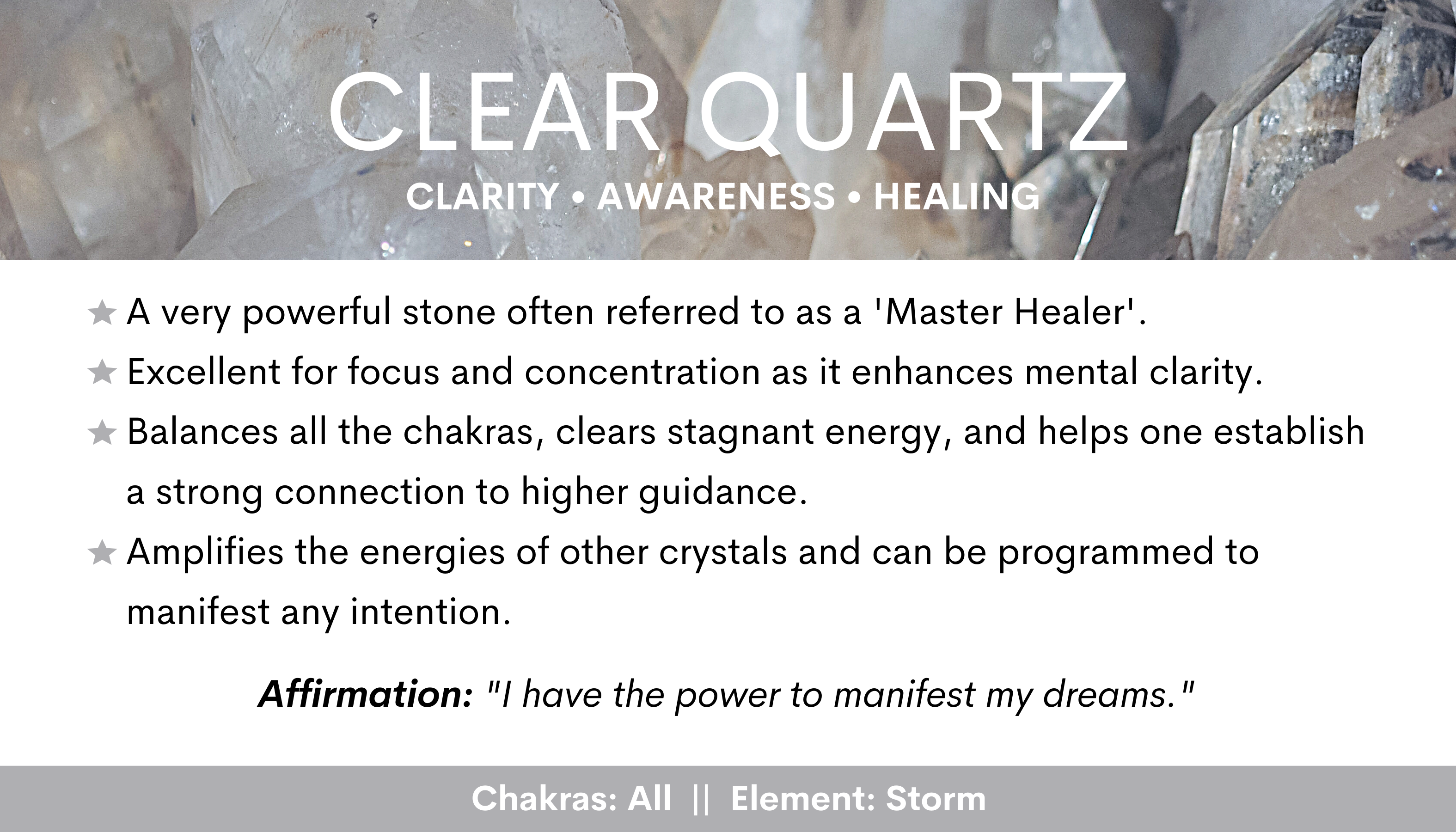 CLEAR QUARTZ

CLARITY • AWARENESS • HEALING

★ A very powerful stone often referred to as a 'Master Healer'.

★ Excellent for focus and concentration as it enhances mental clarity.

★ Balances all the chakras, clears stagnant energy, and helps one establish a strong connection to higher guidance.

★ Amplifies the energies of other crystals and can be programmed to manifest any intention.

Affirmation: "I have the power to manifest my dreams."

Chakras: All || Element: Storm